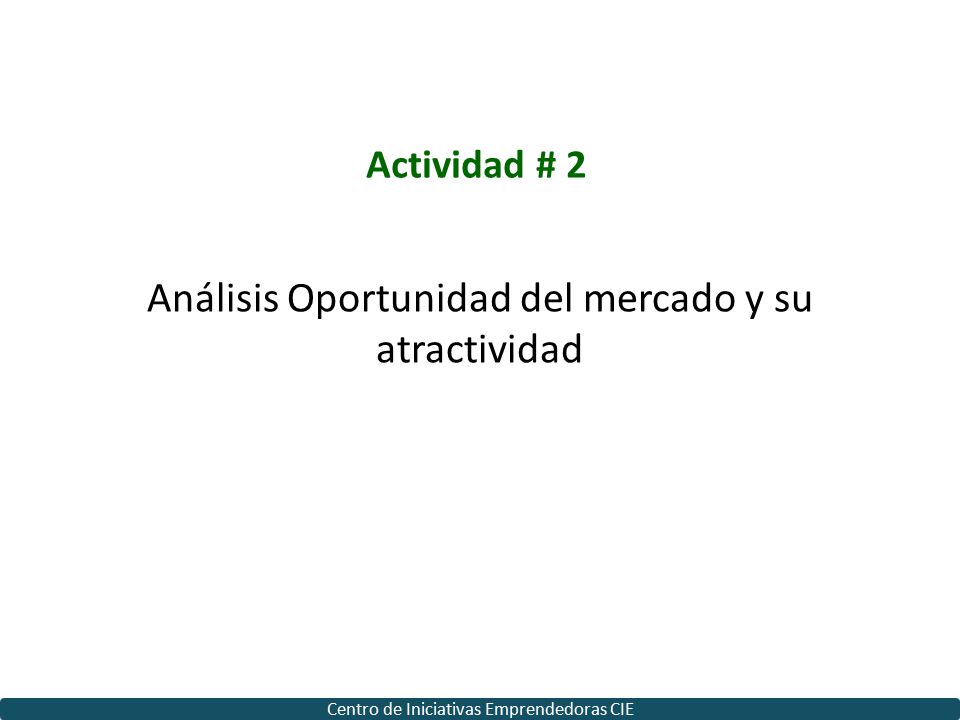 Actividad # 2

Análisis Oportunidad del mercado y su atractividad

Centro de Iniciativas Emprendedoras CIE